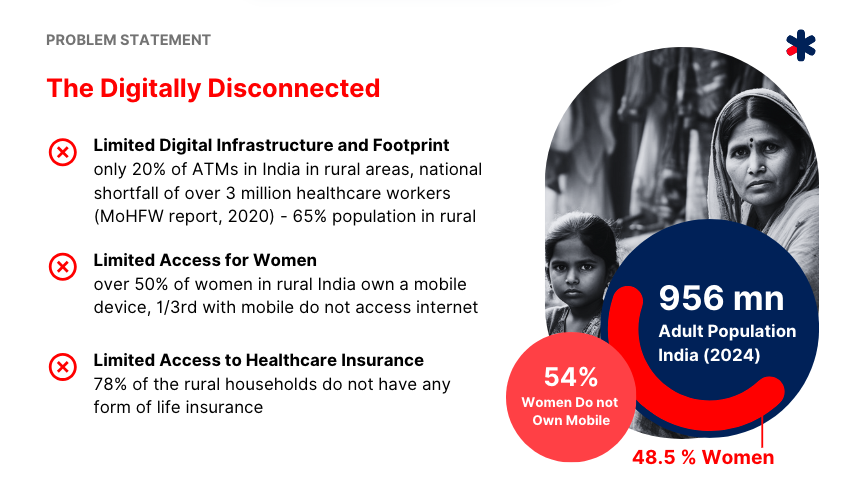 PROBLEM STATEMENT

The Digitally Disconnected

Limited Digital Infrastructure and Footprint
only 20% of ATMs in India in rural areas, national shortfall of over 3 million healthcare workers (MoHFW report, 2020) - 65% population in rural

Limited Access for Women
over 50% of women in rural India own a mobile device, 1/3rd with mobile do not access internet

Limited Access to Healthcare Insurance
78% of the rural households do not have any form of life insurance

956 mn
Adult Population India (2024)

54%
Women Do not Own Mobile

48.5 % Women